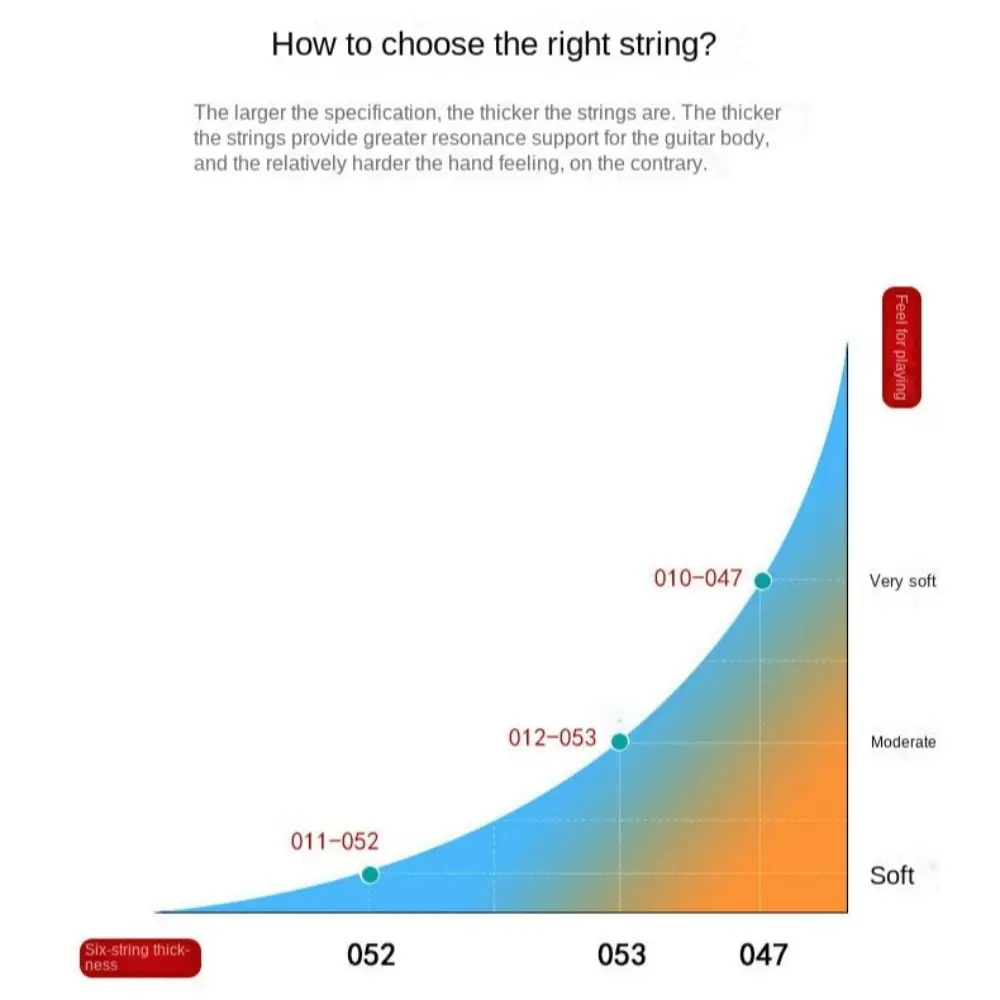 How to choose the right string?

The larger the specification, the thicker the strings are. The thicker the strings provide greater resonance support for the guitar body, and the relatively harder the hand feeling, on the contrary.

Feel for playing

010-047

Very soft

012-053

Moderate

011-052

Soft

Six-string thickness

052

053

047